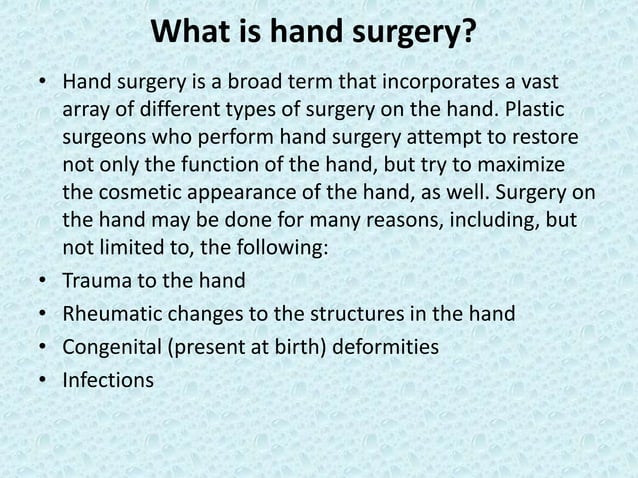 What is hand surgery?

• Hand surgery is a broad term that incorporates a vast array of different types of surgery on the hand. Plastic surgeons who perform hand surgery attempt to restore not only the function of the hand, but try to maximize the cosmetic appearance of the hand, as well. Surgery on the hand may be done for many reasons, including, but not limited to, the following:
• Trauma to the hand
• Rheumatic changes to the structures in the hand
• Congenital (present at birth) deformities
• Infections